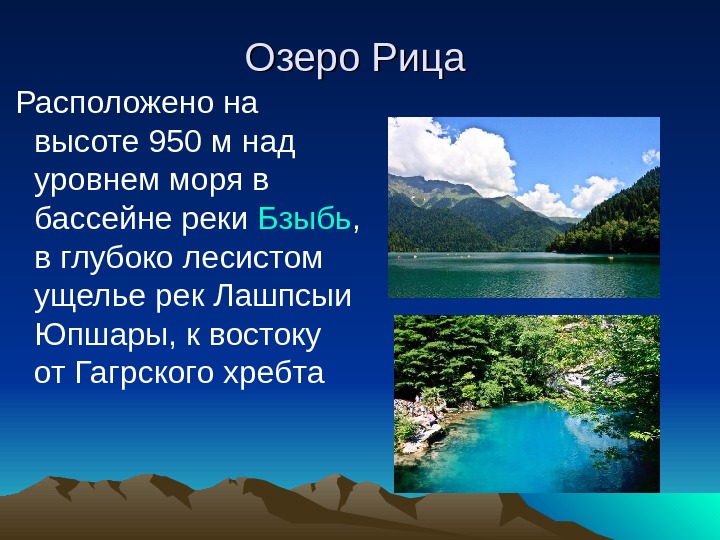 Озеро Рица

Расположено на высоте 950 м над уровнем моря в бассейне реки Бзыбь, в глубоко лесистом ущелье рек Лашпсыи Юпшары, к востоку от Гагрского хребта